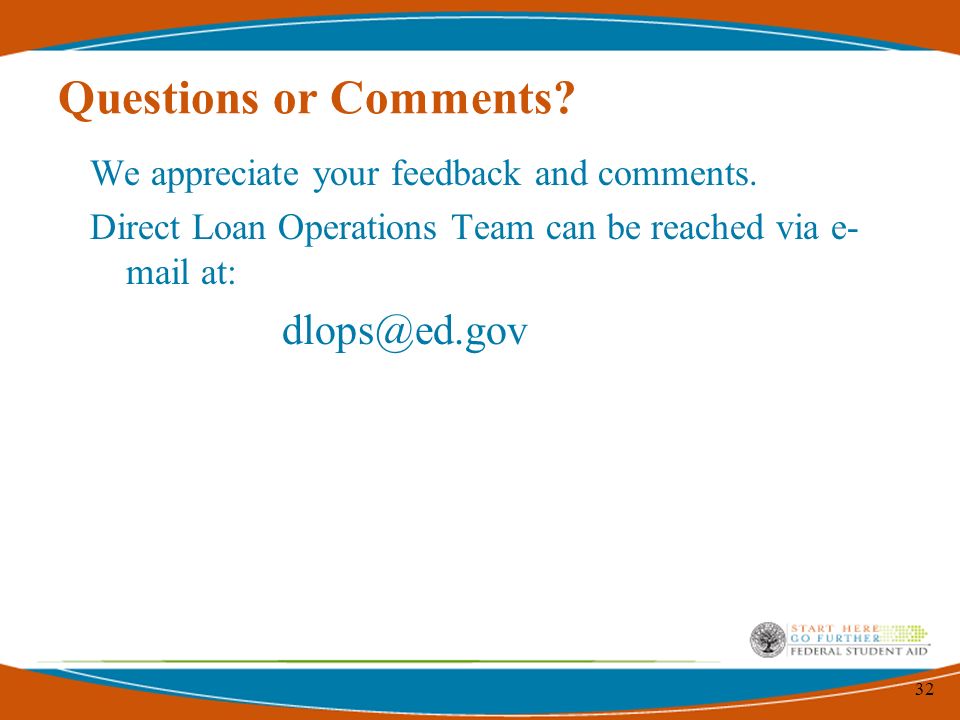 Questions or Comments?

We appreciate your feedback and comments.

Direct Loan Operations Team can be reached via e-mail at:

dlops@ed.gov

START HERE
GO FURTHER
FEDERAL STUDENT AID

32